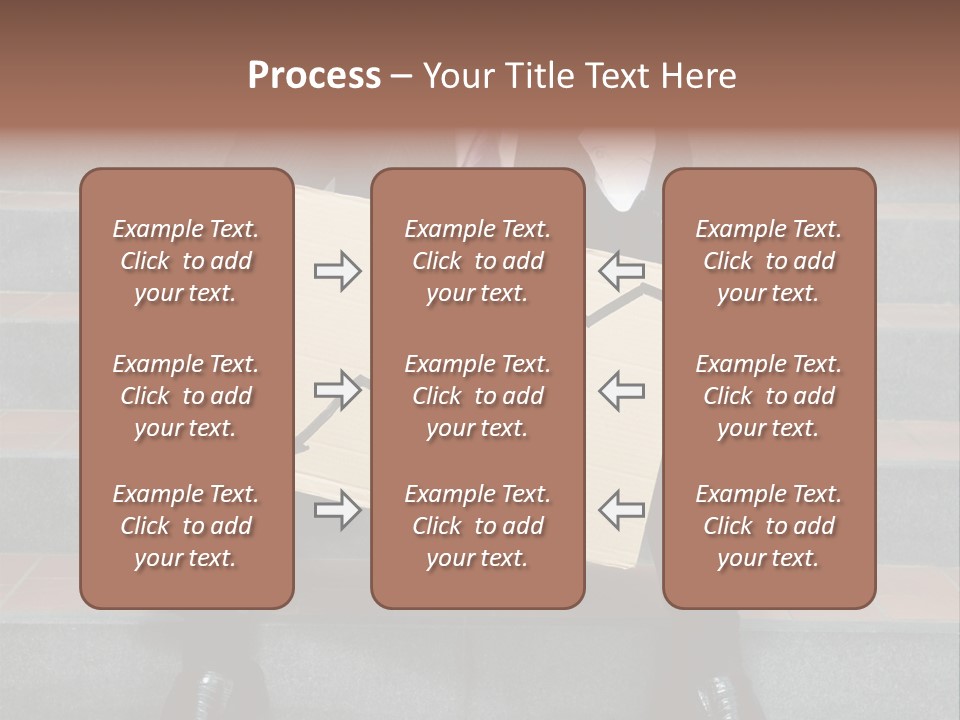 Process – Your Title Text Here

Example Text. Click to add your text.

Example Text. Click to add your text.

Example Text. Click to add your text.

Example Text. Click to add your text.

Example Text. Click to add your text.

Example Text. Click to add your text.

Example Text. Click to add your text.

Example Text. Click to add your text.

Example Text. Click to add your text.